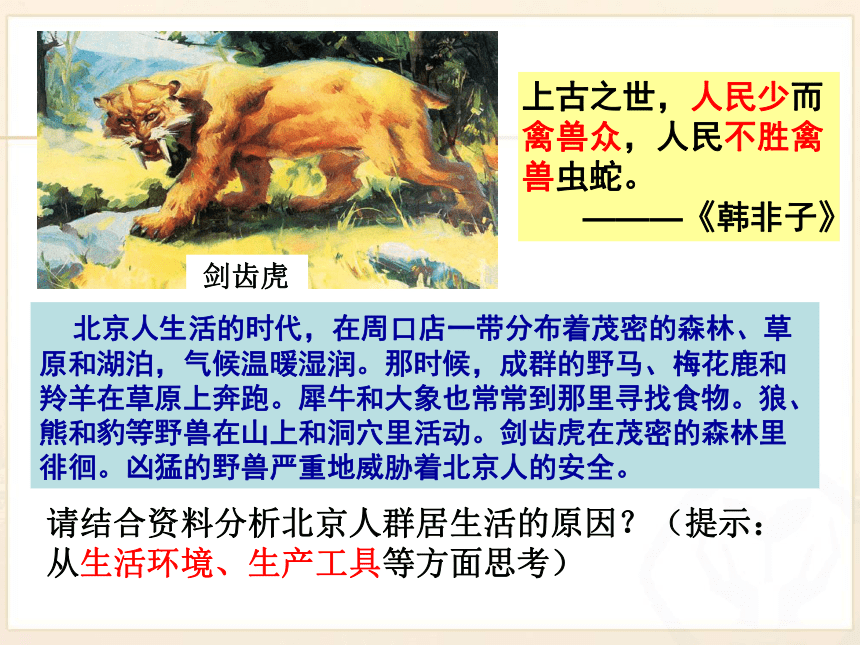 剑齿虎

上古之世，人民少而禽兽众，人民不胜禽兽虫蛇。
———《韩非子》

北京人生活的时代，在周口店一带分布着茂密的森林、草原和湖泊，气候温暖湿润。那时候，成群的野马、梅花鹿和羚羊在草原上奔跑。犀牛和大象也常常到那里寻找食物。狼、熊和豹等野兽在山上和洞穴里活动。剑齿虎在茂密的森林里徘徊。凶猛的野兽严重地威胁着北京人的安全。

请结合资料分析北京人群居生活的原因？（提示：从生活环境、生产工具等方面思考）